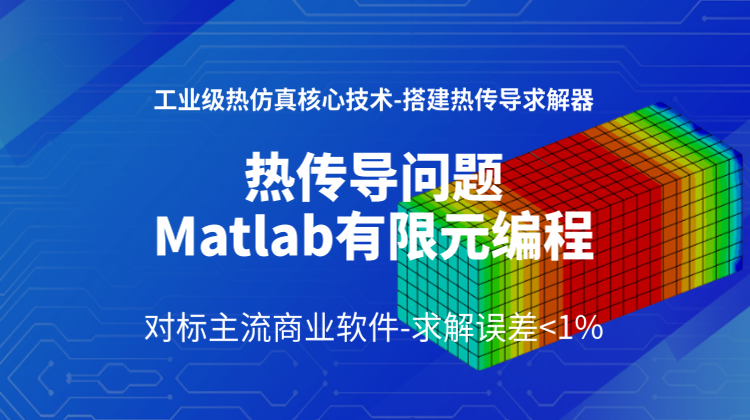 工业级热仿真核心技术-搭建热传导求解器

热传导问题
Matlab有限元编程

对标主流商业软件-求解误差<1%